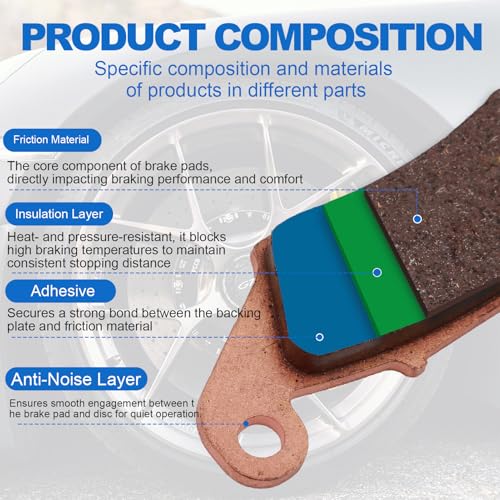 PRODUCT COMPOSITION

Specific composition and materials of products in different parts

Friction Material

The core component of brake pads, directly impacting braking performance and comfort

Insulation Layer

Heat- and pressure-resistant, it blocks high braking temperatures to maintain consistent stopping distance

Adhesive

Secures a strong bond between the backing plate and friction material

Anti-Noise Layer

Ensures smooth engagement between t he brake pad and disc for quiet operation.